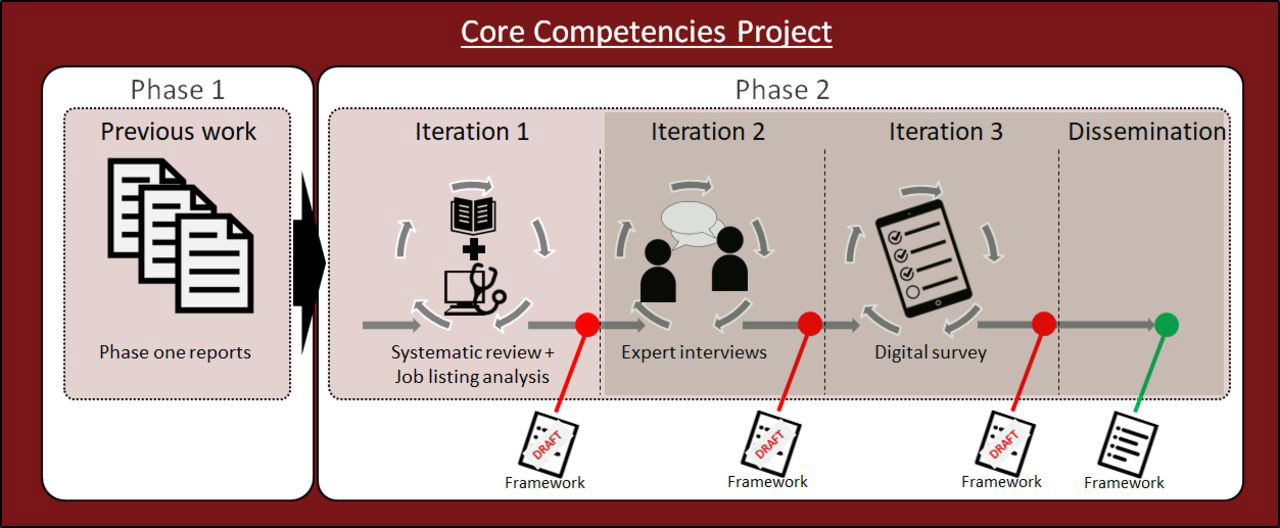 Core Competencies Project

Phase 1

Previous work

Phase one reports

Phase 2

Iteration 1

Systematic review + Job listing analysis

DRAFT

Framework

Iteration 2

Expert interviews

DRAFT

Framework

Iteration 3

Digital survey

DRAFT

Framework

Dissemination

Framework